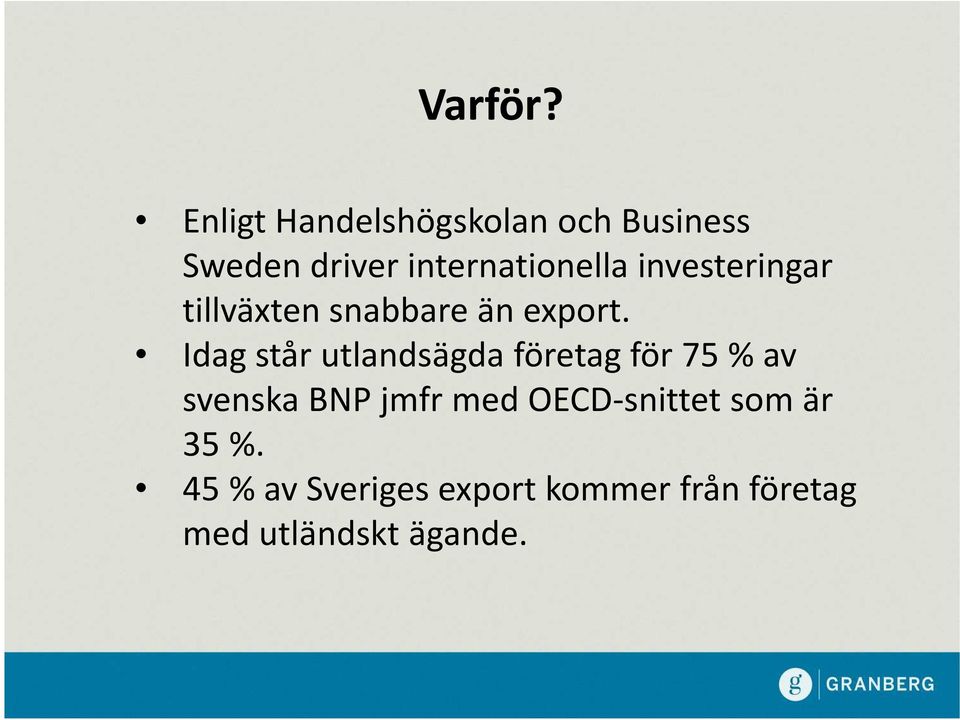 Varför?

• Enligt Handelshögskolan och Business Sweden driver internationella investeringar tillväxten snabbare än export.
• Idag står utlandsägda företag för 75 % av svenska BNP jmfr med OECD-snittet som är 35 %.
• 45 % av Sveriges export kommer från företag med utländskt ägande.

g GRANBERG